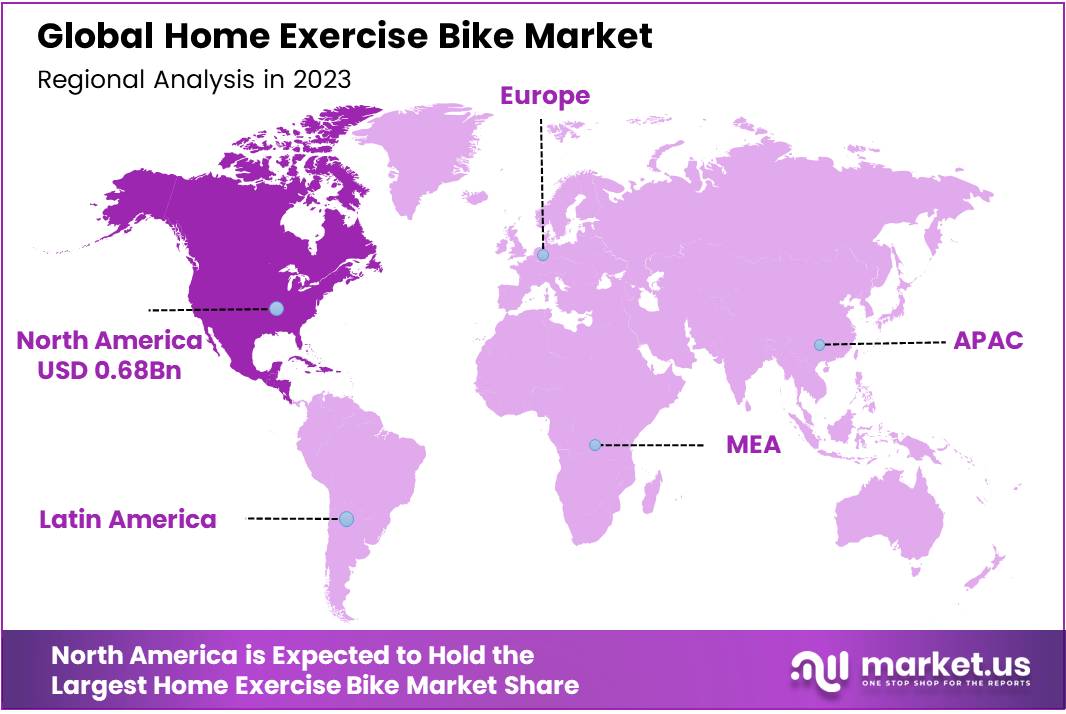 Global Home Exercise Bike Market
Regional Analysis in 2023

Europe

North America
USD 0.68Bn

APAC

MEA

Latin America

North America is Expected to Hold the Largest Home Exercise Bike Market Share

market.us
ONE STOP SHOP FOR THE REPORTS